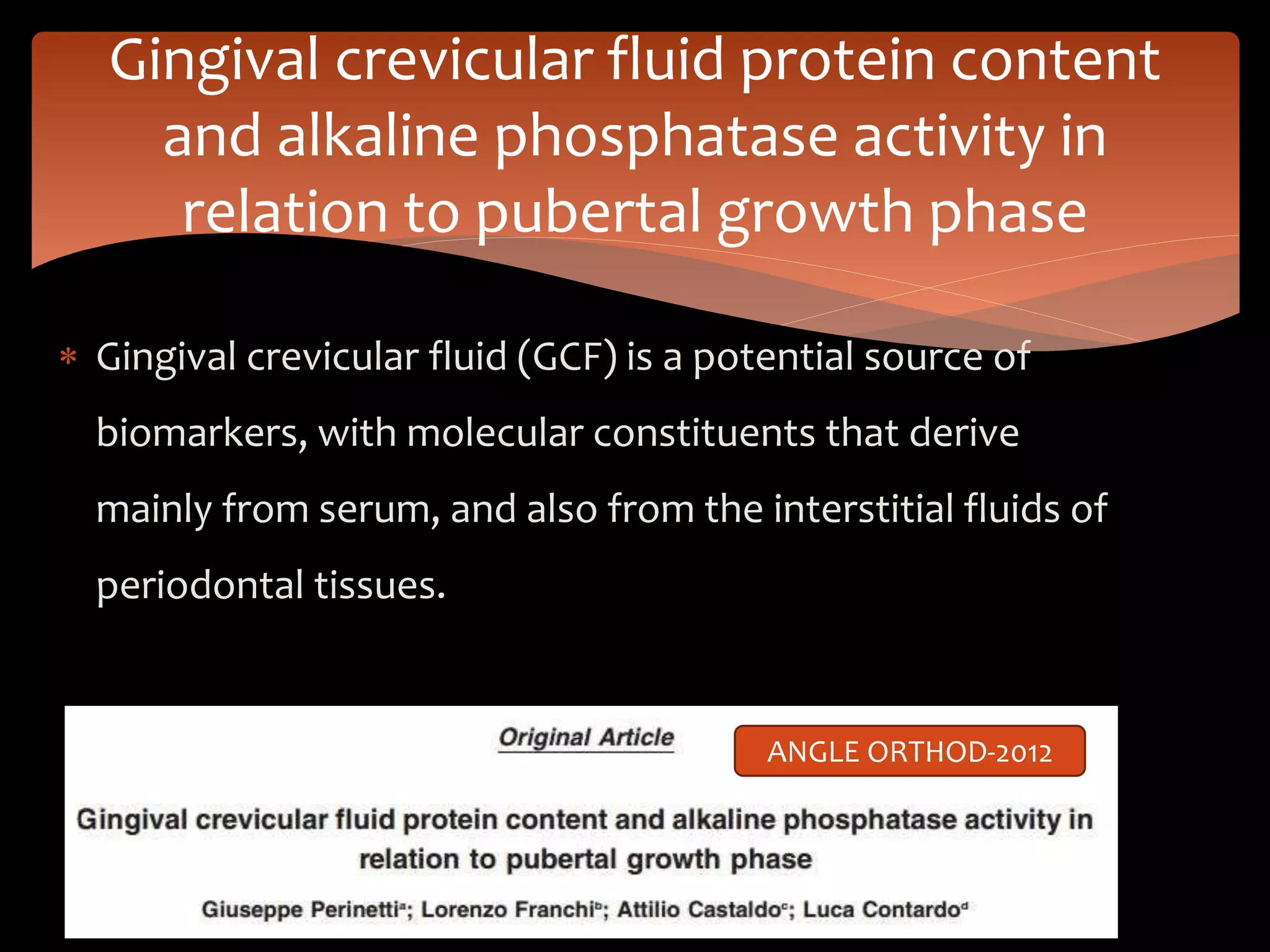 Gingival crevicular fluid protein content and alkaline phosphatase activity in relation to pubertal growth phase

* Gingival crevicular fluid (GCF) is a potential source of biomarkers, with molecular constituents that derive mainly from serum, and also from the interstitial fluids of periodontal tissues.

Original Article

ANGLE ORTHOD-2012

Gingival crevicular fluid protein content and alkaline phosphatase activity in relation to pubertal growth phase

Giuseppe Perinetti$^a$; Lorenzo Franchi$^b$; Attilio Castaldo$^c$; Luca Contardo$^d$